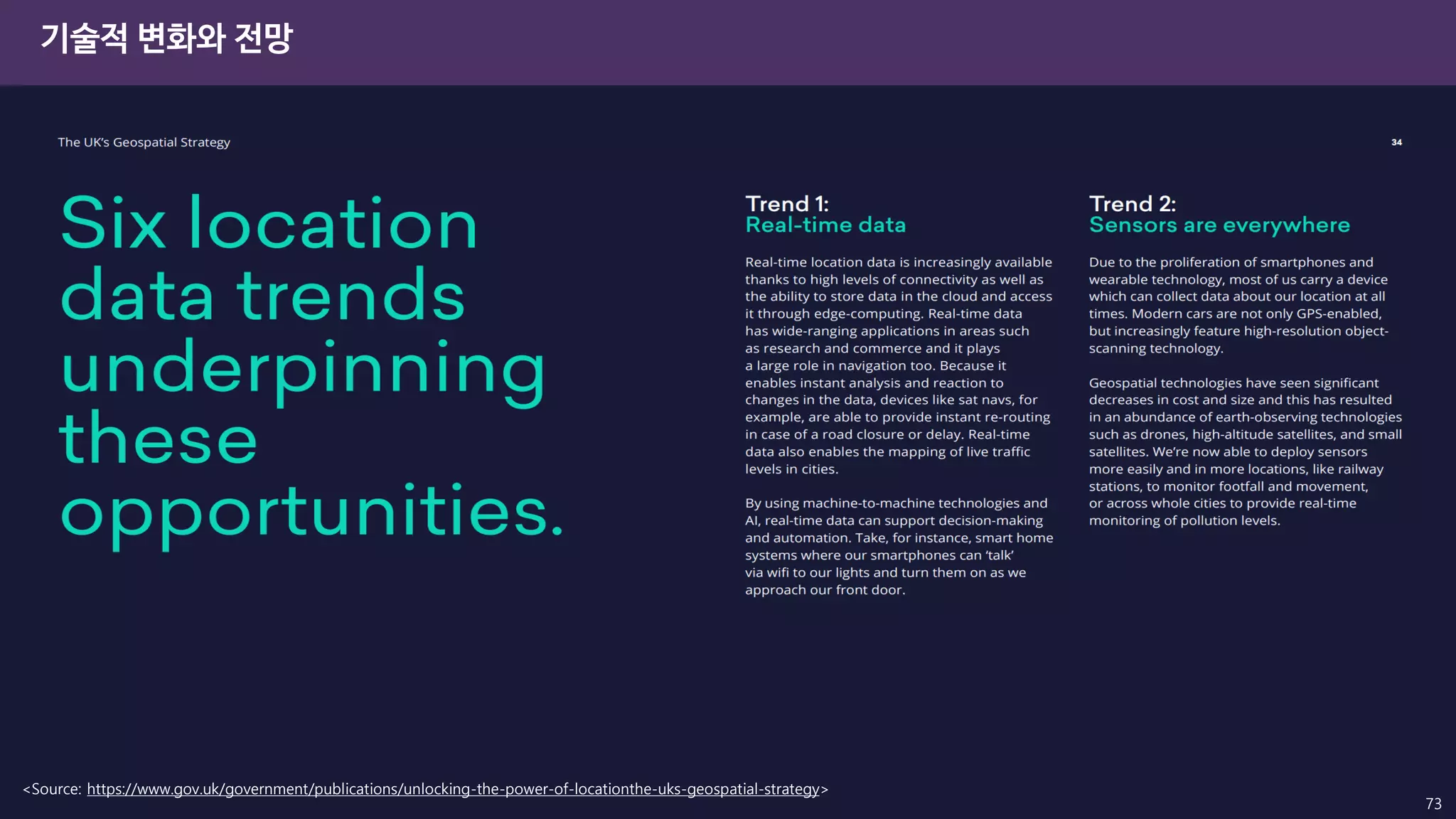 기술적 변화와 전망

The UK's Geospatial Strategy

34

Six location data trends underpinning these opportunities.

Trend 1:
Real-time data

Real-time location data is increasingly available thanks to high levels of connectivity as well as the ability to store data in the cloud and access it through edge-computing. Real-time data has wide-ranging applications in areas such as research and commerce and it plays a large role in navigation too. Because it enables instant analysis and reaction to changes in the data, devices like sat navs, for example, are able to provide instant re-routing in case of a road closure or delay. Real-time data also enables the mapping of live traffic levels in cities.

By using machine-to-machine technologies and AI, real-time data can support decision-making and automation. Take, for instance, smart home systems where our smartphones can 'talk' via wifi to our lights and turn them on as we approach our front door.

Trend 2:
Sensors are everywhere

Due to the proliferation of smartphones and wearable technology, most of us carry a device which can collect data about our location at all times. Modern cars are not only GPS-enabled, but increasingly feature high-resolution object-scanning technology.

Geospatial technologies have seen significant decreases in cost and size and this has resulted in an abundance of earth-observing technologies such as drones, high-altitude satellites, and small satellites. We're now able to deploy sensors more easily and in more locations, like railway stations, to monitor footfall and movement, or across whole cities to provide real-time monitoring of pollution levels.

<Source: https://www.gov.uk/government/publications/unlocking-the-power-of-locationthe-uks-geospatial-strategy>

73